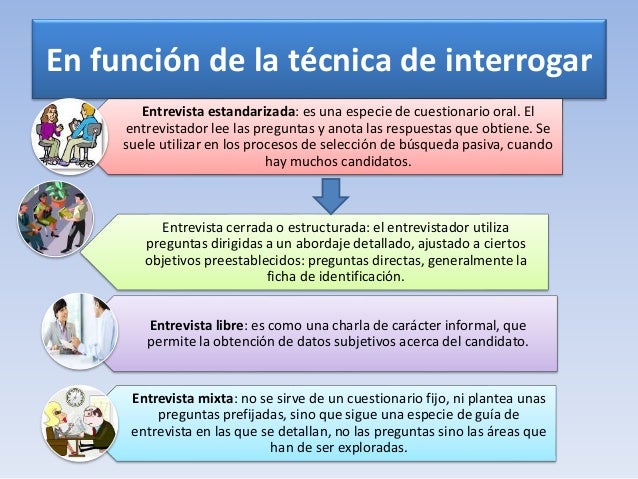 En función de la técnica de interrogar

Entrevista estandarizada: es una especie de cuestionario oral. El entrevistador lee las preguntas y anota las respuestas que obtiene. Se suele utilizar en los procesos de selección de búsqueda pasiva, cuando hay muchos candidatos.

Entrevista cerrada o estructurada: el entrevistador utiliza preguntas dirigidas a un abordaje detallado, ajustado a ciertos objetivos preestablecidos: preguntas directas, generalmente la ficha de identificación.

Entrevista libre: es como una charla de carácter informal, que permite la obtención de datos subjetivos acerca del candidato.

Entrevista mixta: no se sirve de un cuestionario fijo, ni plantea unas preguntas prefijadas, sino que sigue una especie de guía de entrevista en las que se detallan, no las preguntas sino las áreas que han de ser exploradas.